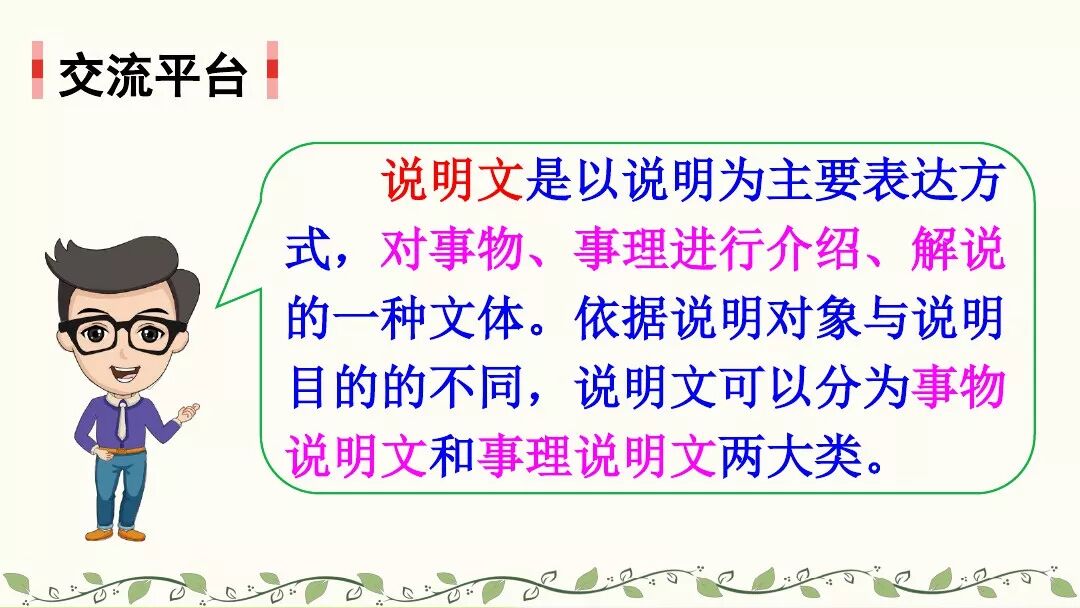 交流平台

说明文是以说明为主要表达方式，对事物、事理进行介绍、解说的一种文体。依据说明对象与说明目的的不同，说明文可以分为事物说明文和事理说明文两大类。